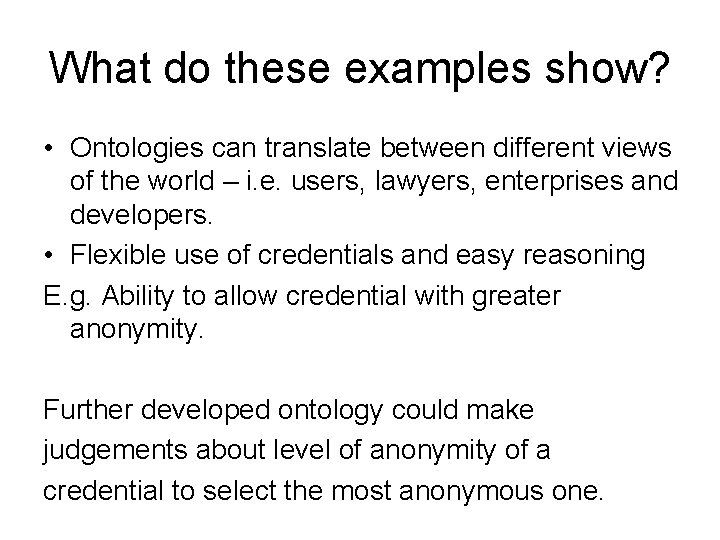 What do these examples show?

• Ontologies can translate between different views of the world – i.e. users, lawyers, enterprises and developers.
• Flexible use of credentials and easy reasoning
E.g. Ability to allow credential with greater anonymity.

Further developed ontology could make judgements about level of anonymity of a credential to select the most anonymous one.